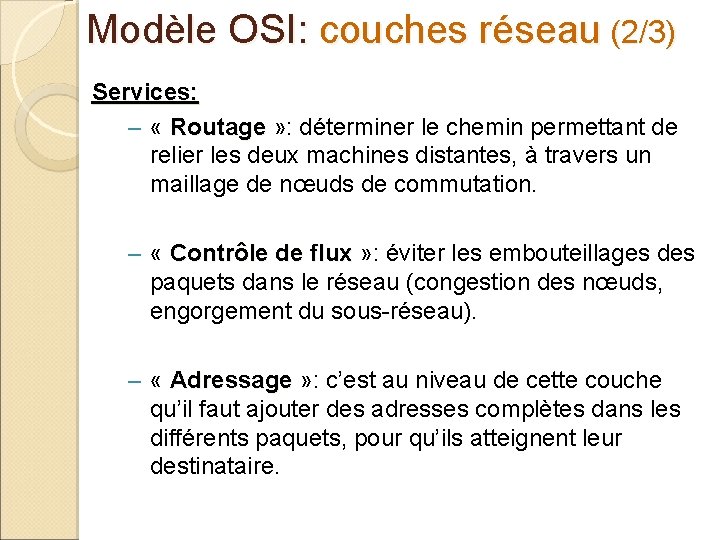 Modèle OSI: couches réseau (2/3)

Services:

– « Routage »: déterminer le chemin permettant de relier les deux machines distantes, à travers un maillage de nœuds de commutation.

– « Contrôle de flux »: éviter les embouteillages des paquets dans le réseau (congestion des nœuds, engorgement du sous-réseau).

– « Adressage »: c'est au niveau de cette couche qu'il faut ajouter des adresses complètes dans les différents paquets, pour qu'ils atteignent leur destinataire.